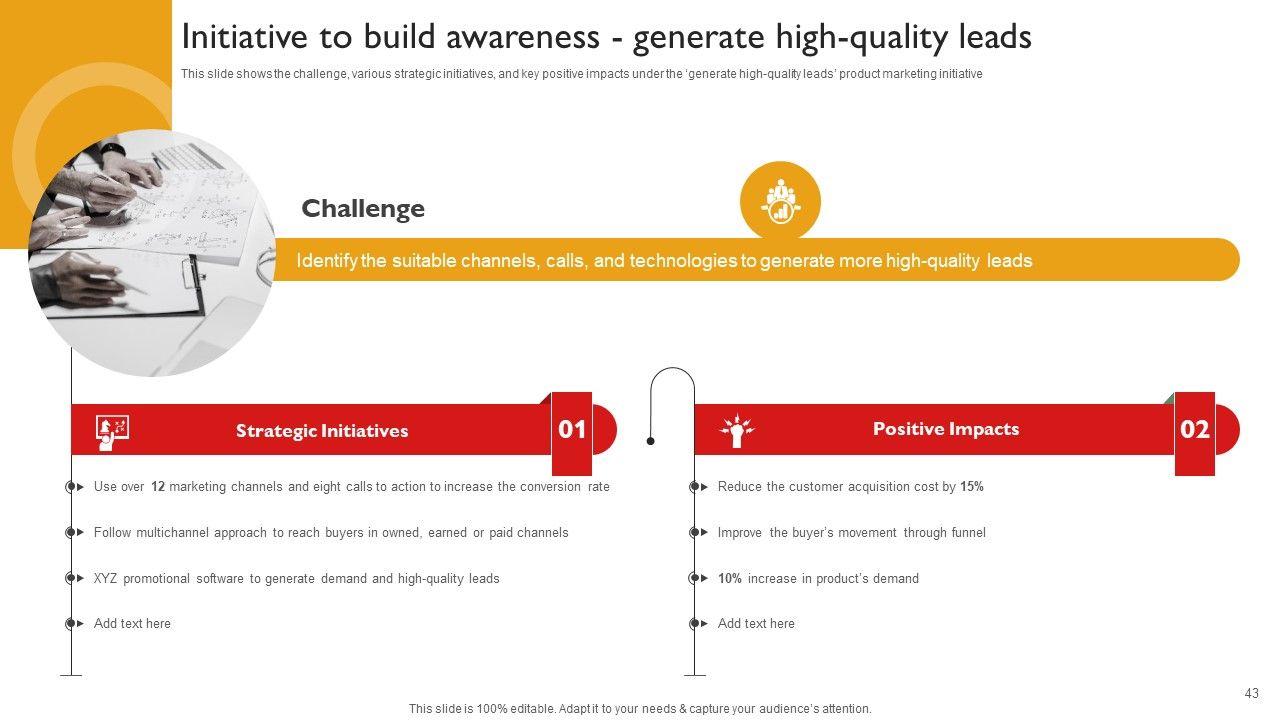 Initiative to build awareness - generate high-quality leads

This slide shows the challenge, various strategic initiatives, and key positive impacts under the 'generate high-quality leads' product marketing initiative

Challenge

Identify the suitable channels, calls, and technologies to generate more high-quality leads

Strategic Initiatives

01

Use over 12 marketing channels and eight calls to action to increase the conversion rate

Follow multichannel approach to reach buyers in owned, earned or paid channels

XYZ promotional software to generate demand and high-quality leads

Add text here

Positive Impacts

02

Reduce the customer acquisition cost by 15%

Improve the buyer's movement through funnel

10% increase in product's demand

Add text here

43

This slide is 100% editable. Adapt it to your needs & capture your audience's attention.